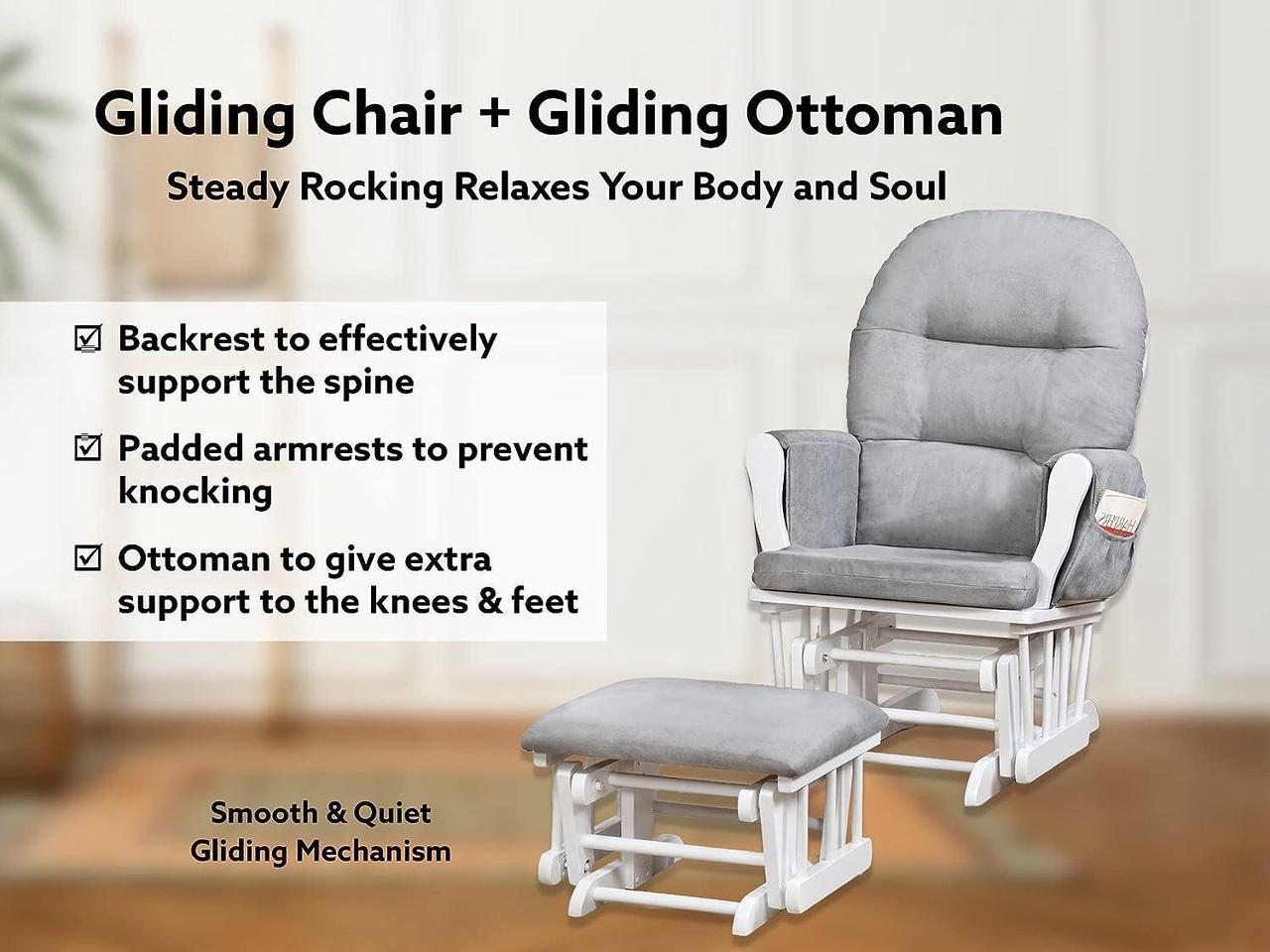 Gliding Chair + Gliding Ottoman

Steady Rocking Relaxes Your Body and Soul

☑ Backrest to effectively support the spine

☑ Padded armrests to prevent knocking

☑ Ottoman to give extra support to the knees & feet

Smooth & Quiet Gliding Mechanism